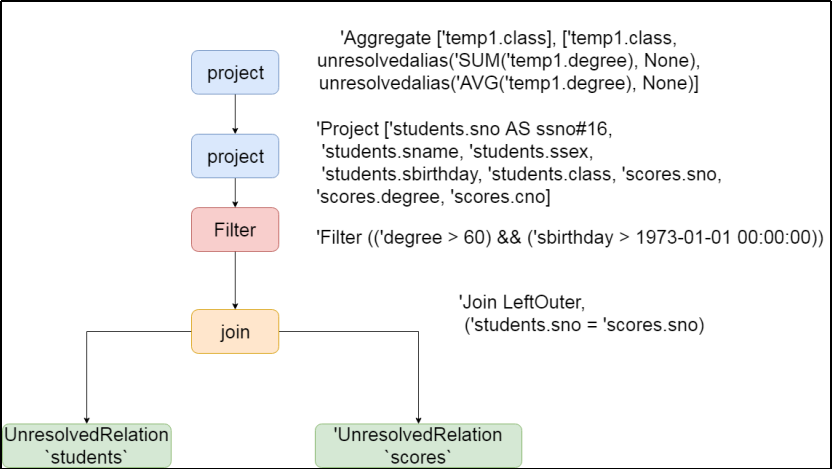 project

'Aggregate ['temp1.class], ['temp1.class, unresolvedalias('SUM('temp1.degree), None), unresolvedalias('AVG('temp1.degree), None)]

project

'Project ['students.sno AS ssno#16, 'students.sname, 'students.ssex, 'students.sbirthday, 'students.class, 'scores.sno, 'scores.degree, 'scores.cno]

Filter

'Filter (('degree > 60) && ('sbirthday > 1973-01-01 00:00:00))

join

'Join LeftOuter, ('students.sno = 'scores.sno)

UnresolvedRelation `students`

'UnresolvedRelation `scores`